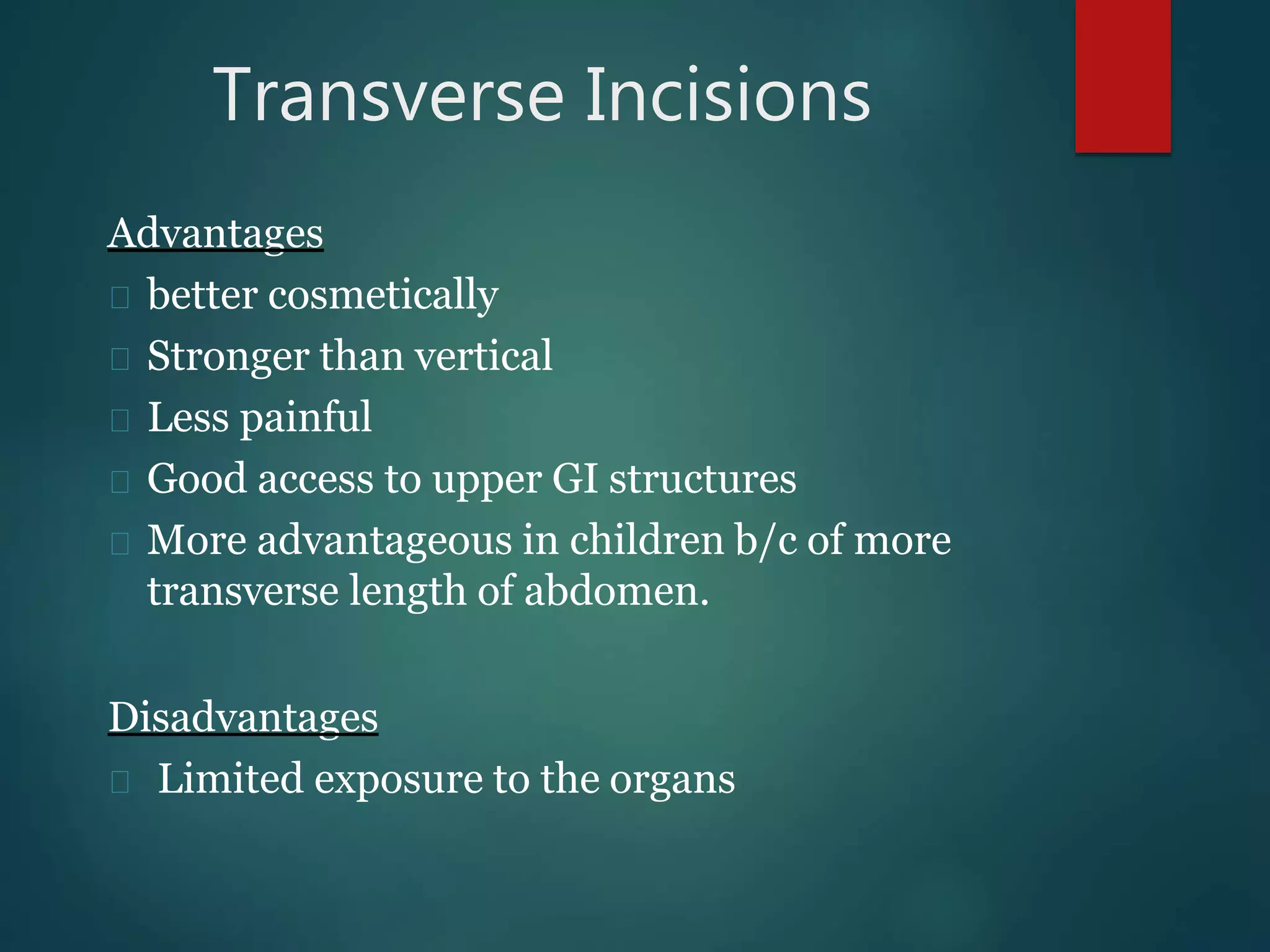 Transverse Incisions

Advantages

better cosmetically

Stronger than vertical

Less painful

Good access to upper GI structures

More advantageous in children b/c of more transverse length of abdomen.

Disadvantages

Limited exposure to the organs